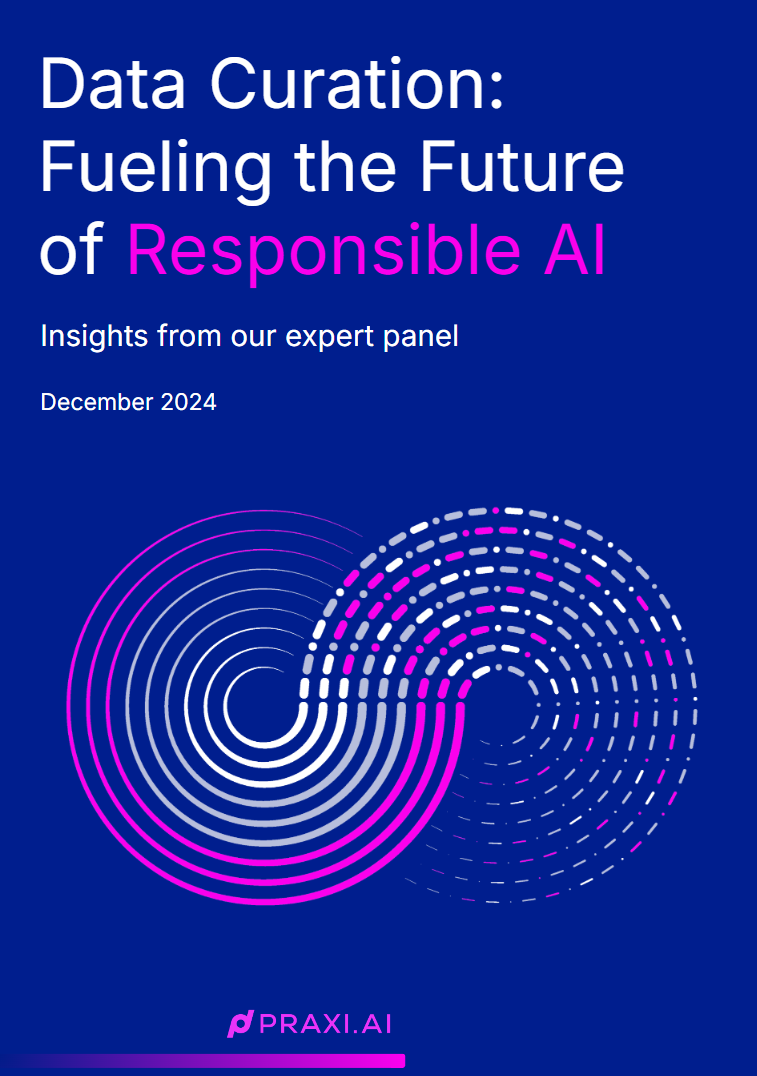 Data Curation: Fueling the Future of Responsible AI

Insights from our expert panel

December 2024

PRAXI.AI